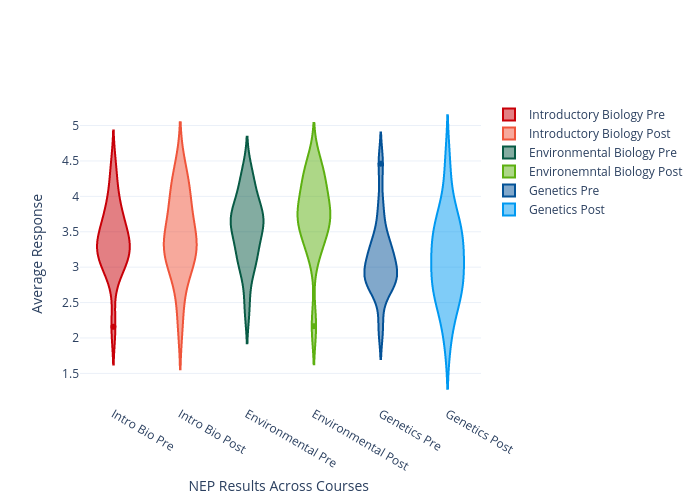 Introductory Biology Pre
Introductory Biology Post
Environmental Biology Pre
Environemntal Biology Post
Genetics Pre
Genetics Post

Average Response

5
4.5
4
3.5
3
2.5
2
1.5

Intro Bio Pre
Intro Bio Post
Environmental Pre
Environmental Post
Genetics Pre
Genetics Post

NEP Results Across Courses